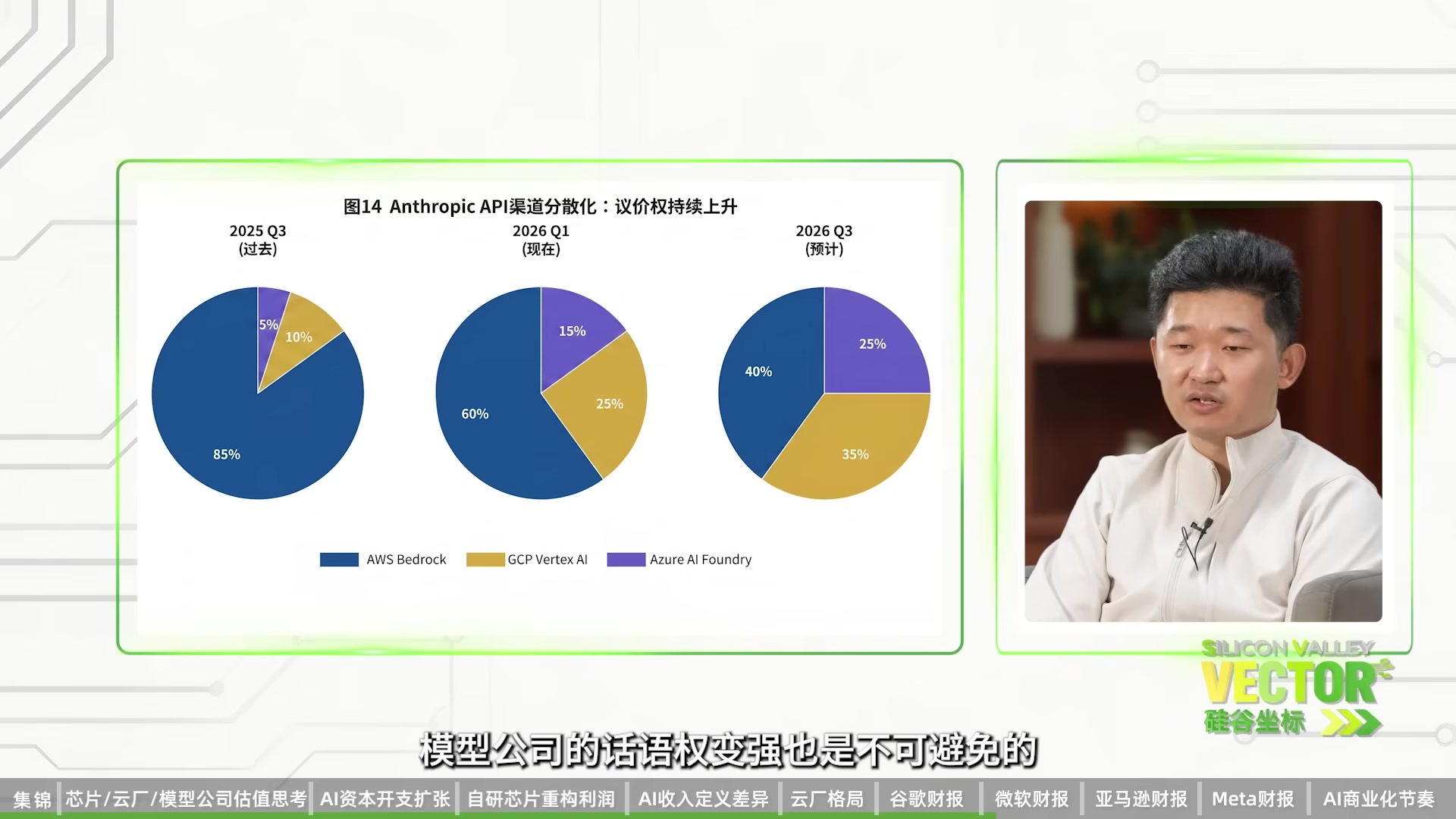 图14 Anthropic API渠道分散化：议价权持续上升

2025 Q3
(过去)

5%
10%
85%

2026 Q1
(现在)

15%
25%
60%

2026 Q3
(预计)

25%
40%
35%

AWS Bedrock
GCP Vertex AI
Azure AI Foundry

SILICON VALLEY
VECTOR
硅谷坐标

模型公司的话语权变强也是不可避免的

集锦 | 芯片/云厂/模型公司估值思考 | AI资本开支扩张 | 自研芯片重构利润 | AI收入定义差异 | 云厂格局 | 谷歌财报 | 微软财报 | 亚马逊财报 | Meta财报 | AI商业化节奏